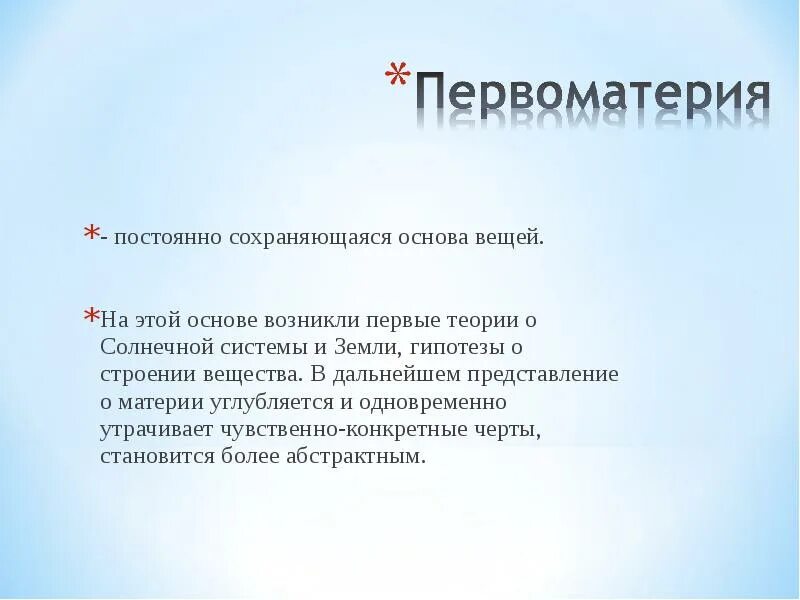 *Первоматерия

*- постоянно сохраняющаяся основа вещей.

*На этой основе возникли первые теории о Солнечной системы и Земли, гипотезы о строении вещества. В дальнейшем представление о материи углубляется и одновременно утрачивает чувственно-конкретные черты, становится более абстрактным.